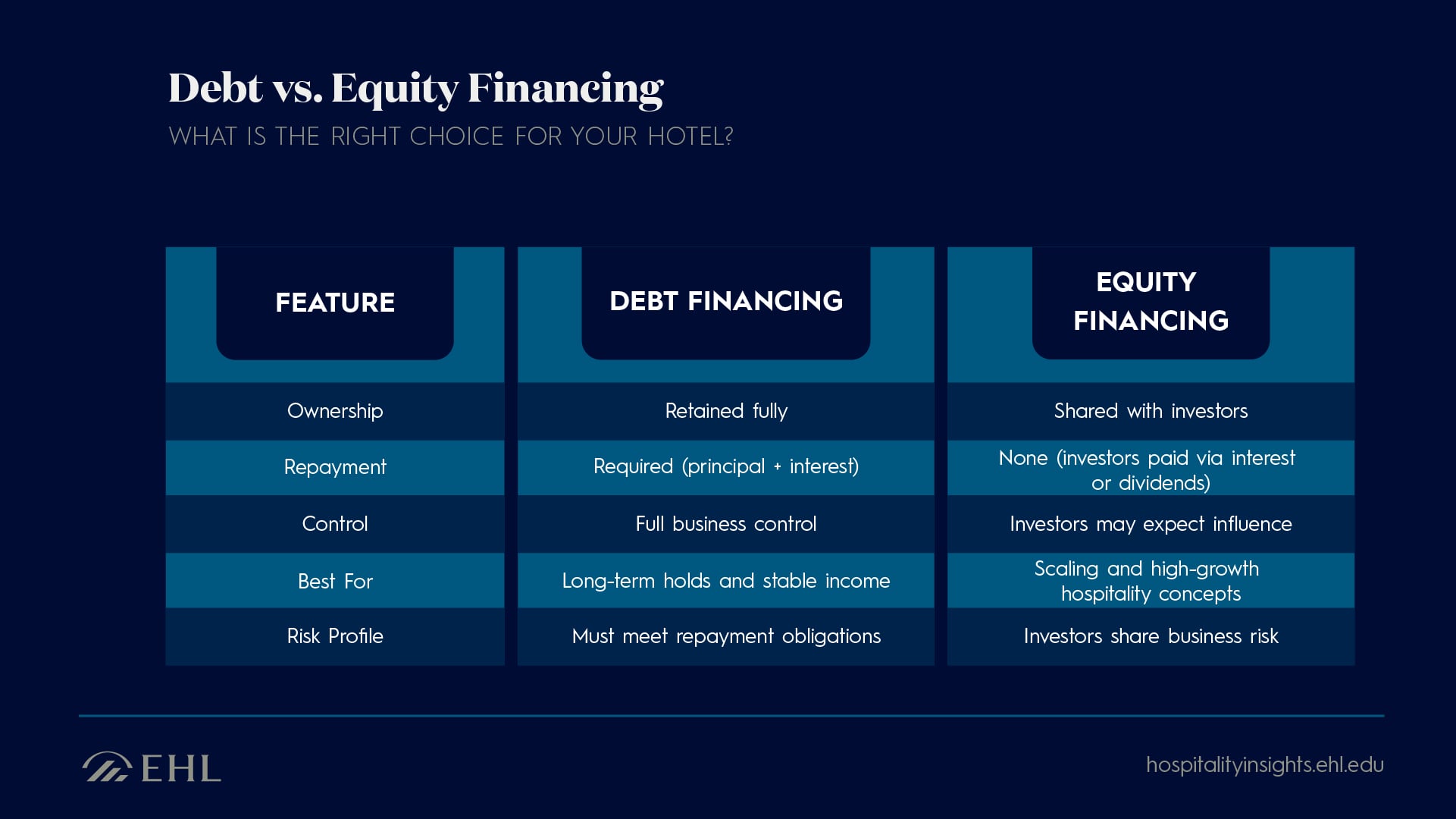 Debt vs. Equity Financing

WHAT IS THE RIGHT CHOICE FOR YOUR HOTEL?

| FEATURE | DEBT FINANCING | EQUITY FINANCING |
|---|---|---|
| Ownership | Retained fully | Shared with investors |
| Repayment | Required (principal + interest) | None (investors paid via interest or dividends) |
| Control | Full business control | Investors may expect influence |
| Best For | Long-term holds and stable income | Scaling and high-growth hospitality concepts |
| Risk Profile | Must meet repayment obligations | Investors share business risk |

EHL

hospitalityinsights.ehl.edu